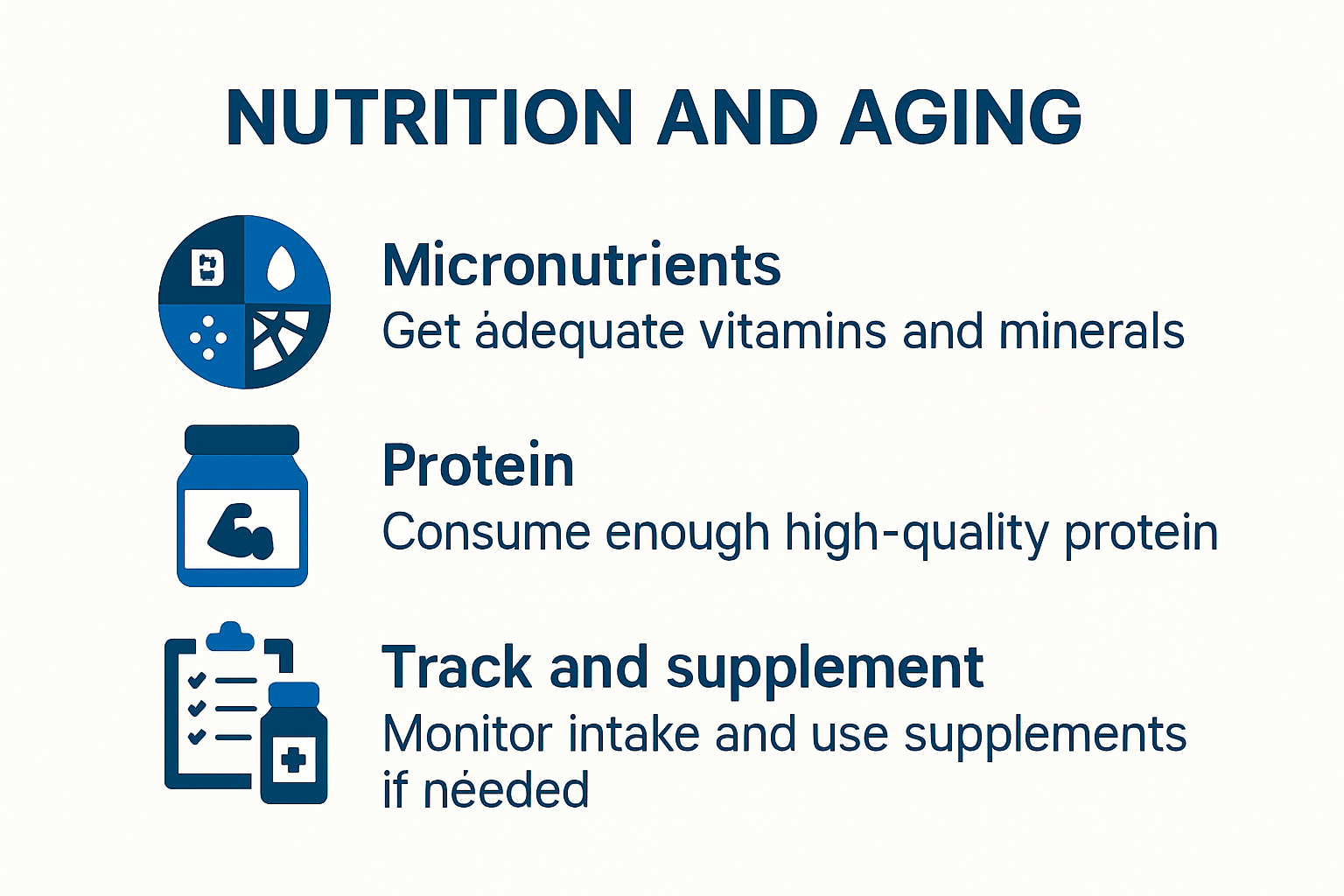 NUTRITION AND AGING

Micronutrients
Get ádequate vitamins and minerals

Protein
Consume enough high-quality protein

Track and supplement
Monitor intake and use supplements if néeded